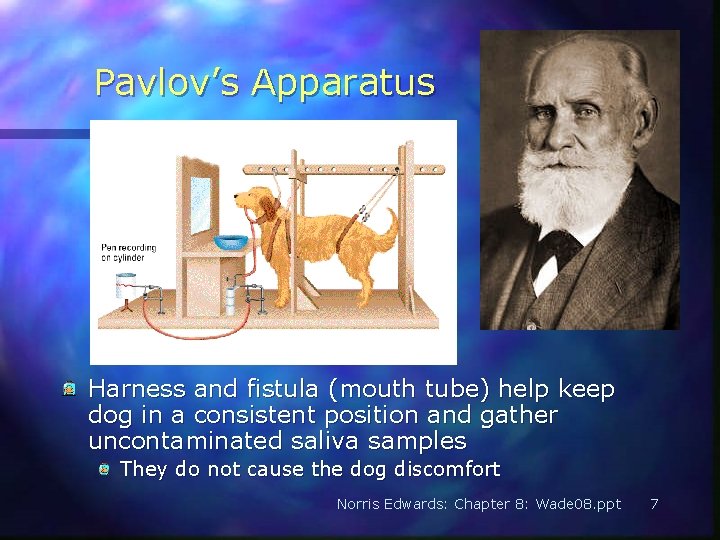 Pavlov's Apparatus

Pen recording on cylinder

Harness and fistula (mouth tube) help keep dog in a consistent position and gather uncontaminated saliva samples

They do not cause the dog discomfort

Norris Edwards: Chapter 8: Wade08.ppt 7